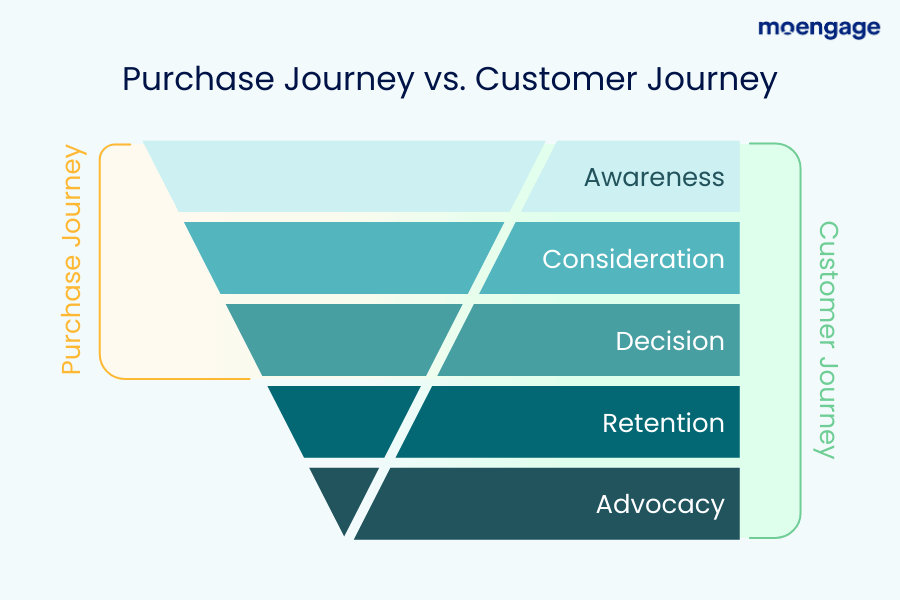 moengage

Purchase Journey vs. Customer Journey

Purchase Journey

Awareness

Consideration

Decision

Retention

Advocacy

Customer Journey